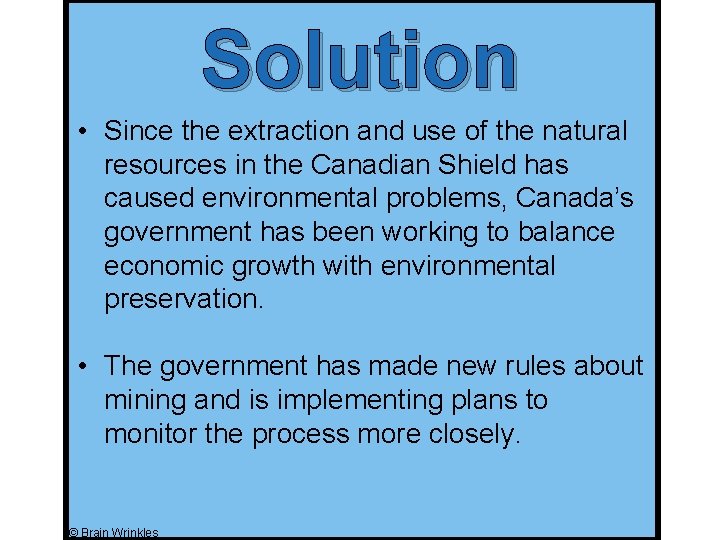 Solution

• Since the extraction and use of the natural resources in the Canadian Shield has caused environmental problems, Canada's government has been working to balance economic growth with environmental preservation.

• The government has made new rules about mining and is implementing plans to monitor the process more closely.

© Brain Wrinkles